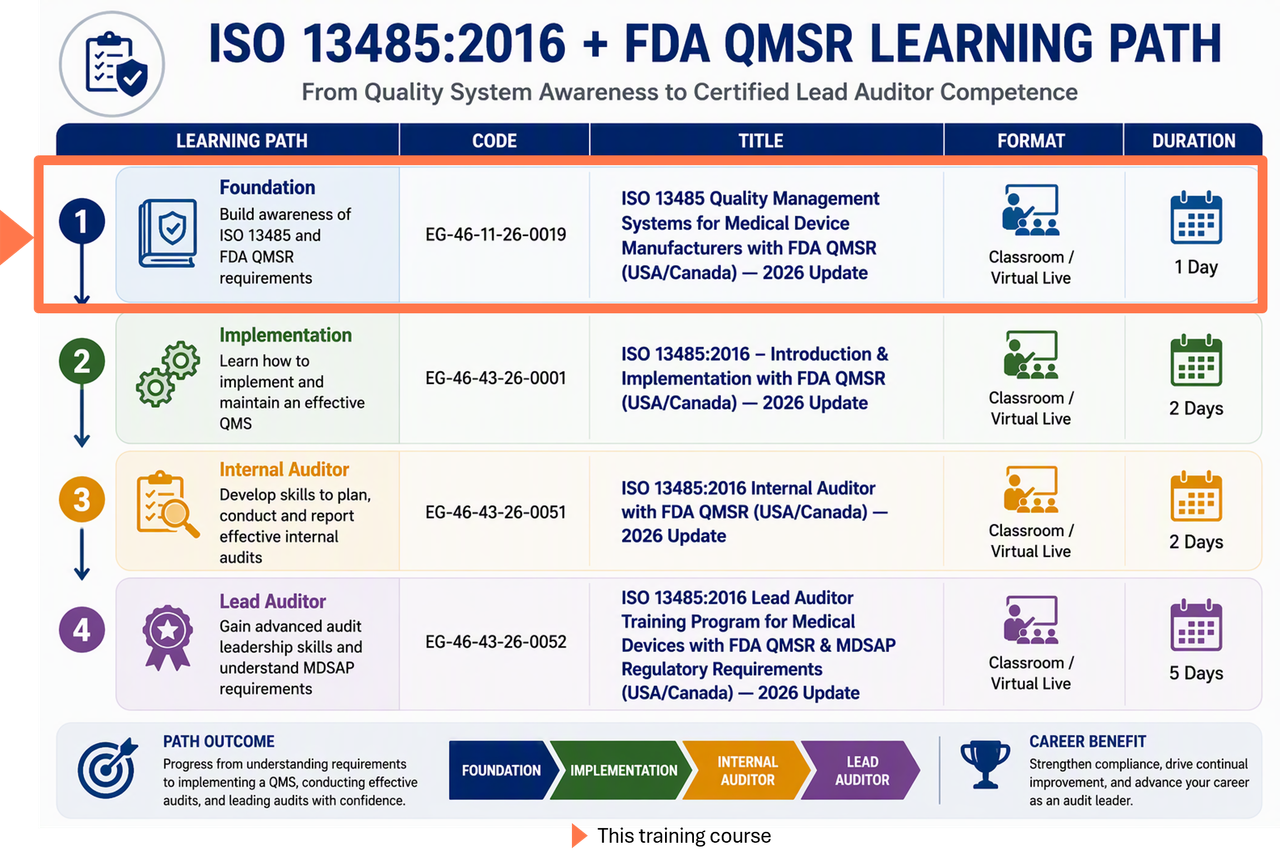 ISO 13485:2016 + FDA QMSR LEARNING PATH

From Quality System Awareness to Certified Lead Auditor Competence

| LEARNING PATH | CODE | TITLE | FORMAT | DURATION |
|---|---|---|---|---|
| 1 Foundation Build awareness of ISO 13485 and FDA QMSR requirements | EG-46-11-26-0019 | ISO 13485 Quality Management Systems for Medical Device Manufacturers with FDA QMSR (USA/Canada) — 2026 Update | Classroom / Virtual Live | 1 Day |
| 2 Implementation Learn how to implement and maintain an effective QMS | EG-46-43-26-0001 | ISO 13485:2016 – Introduction & Implementation with FDA QMSR (USA/Canada) — 2026 Update | Classroom / Virtual Live | 2 Days |
| 3 Internal Auditor Develop skills to plan, conduct and report effective internal audits | EG-46-43-26-0051 | ISO 13485:2016 Internal Auditor with FDA QMSR (USA/Canada) — 2026 Update | Classroom / Virtual Live | 2 Days |
| 4 Lead Auditor Gain advanced audit leadership skills and understand MDSAP requirements | EG-46-43-26-0052 | ISO 13485:2016 Lead Auditor Training Program for Medical Devices with FDA QMSR & MDSAP Regulatory Requirements (USA/Canada) — 2026 Update | Classroom / Virtual Live | 5 Days |

PATH OUTCOME
Progress from understanding requirements to implementing a QMS, conducting effective audits, and leading audits with confidence.

FOUNDATION
IMPLEMENTATION
INTERNAL AUDITOR
LEAD AUDITOR

CAREER BENEFIT
Strengthen compliance, drive continual improvement, and advance your career as an audit leader.

This training course